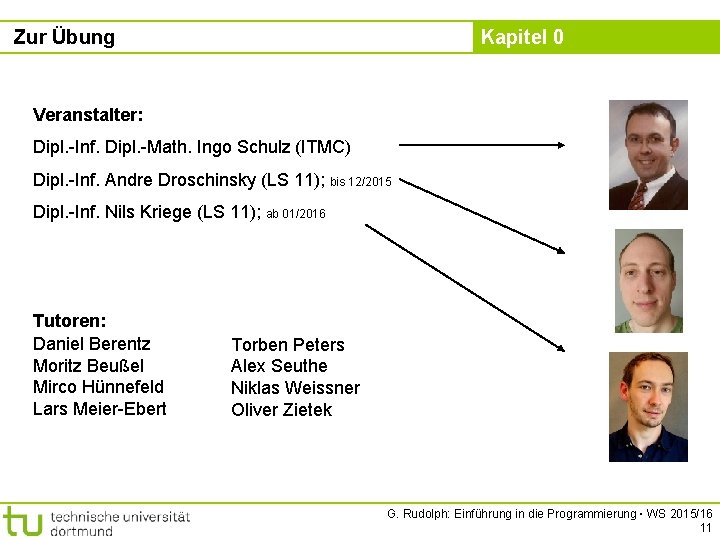 Zur Übung

Kapitel 0

Veranstalter:

Dipl.-Inf. Dipl.-Math. Ingo Schulz (ITMC)

Dipl.-Inf. Andre Droschinsky (LS 11); bis 12/2015

Dipl.-Inf. Nils Kriege (LS 11); ab 01/2016

Tutoren:

Daniel Berentz
Moritz Beußel
Mirco Hünnefeld
Lars Meier-Ebert

Torben Peters
Alex Seuthe
Niklas Weissner
Oliver Zietek

tu technische universität dortmund

G. Rudolph: Einführung in die Programmierung ▪ WS 2015/16
11